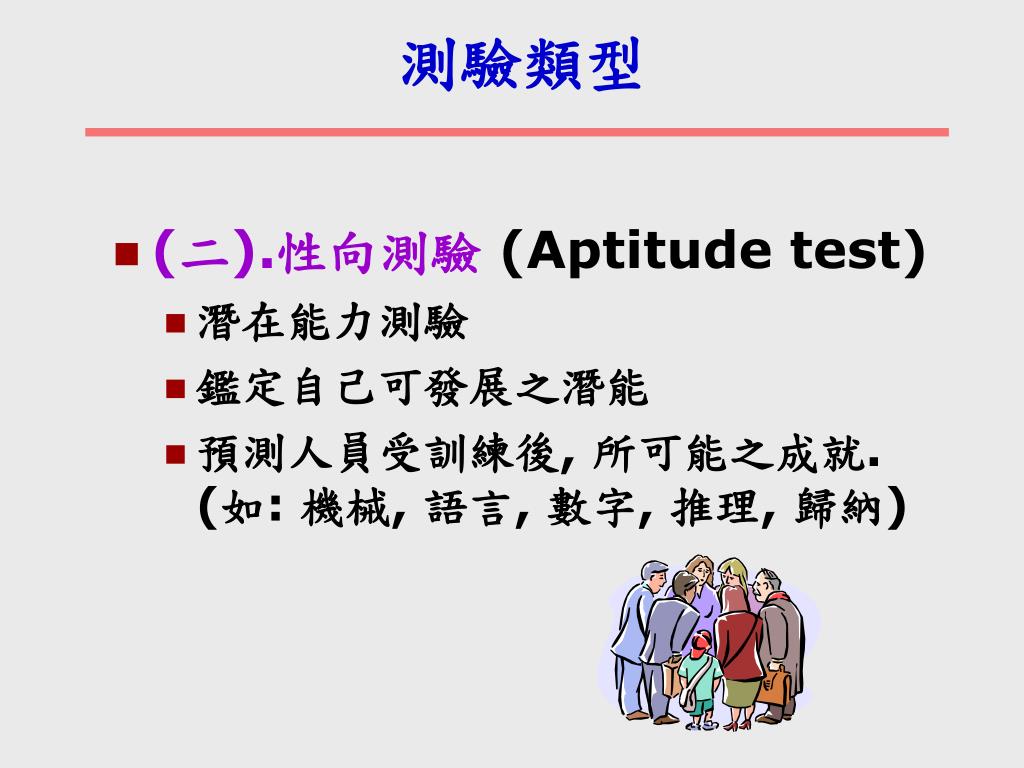 測驗類型

(二).性向測驗 (Aptitude test)

潛在能力測驗

鑑定自己可發展之潛能

預測人員受訓練後, 所可能之成就. (如: 機械, 語言, 數字, 推理, 歸納)